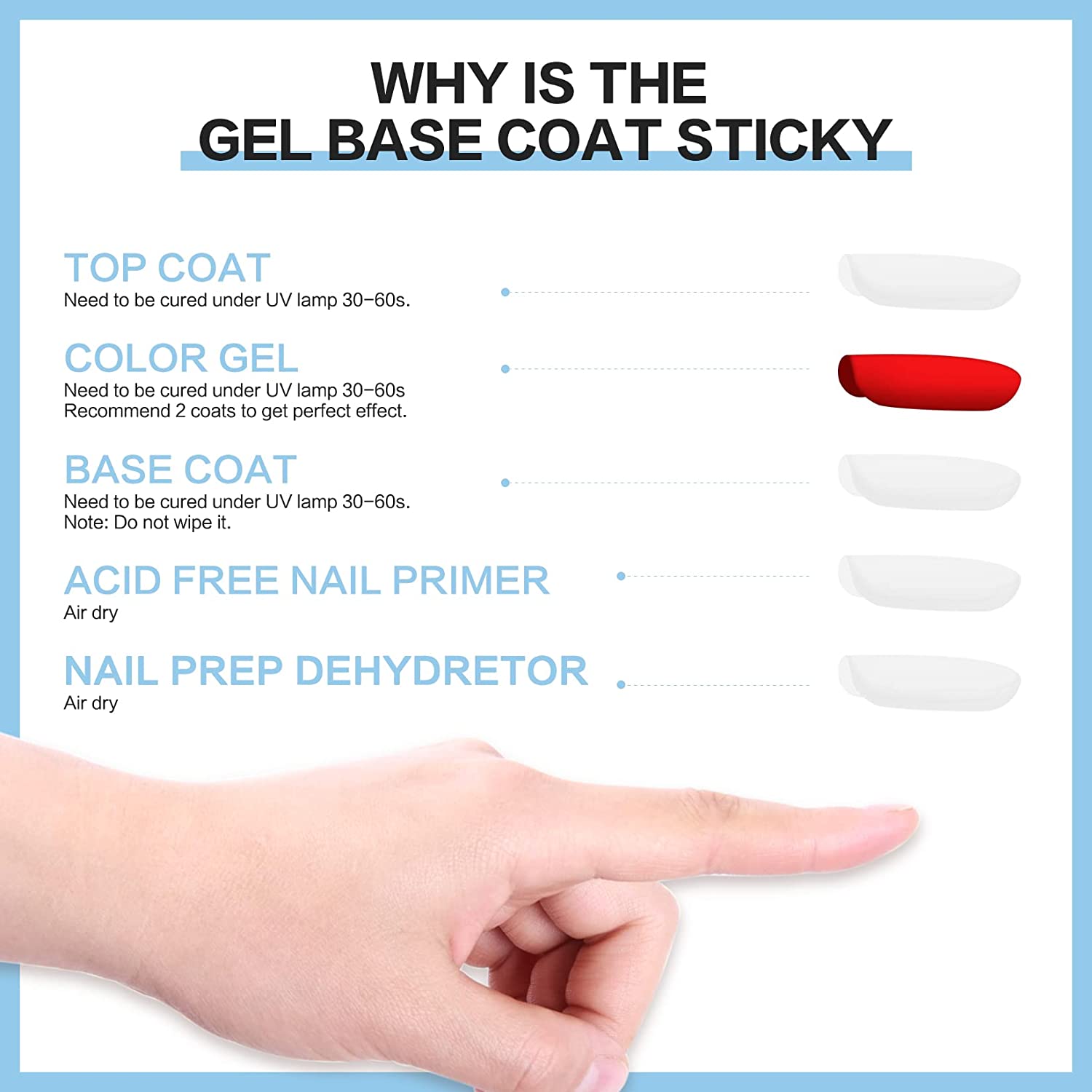 WHY IS THE
GEL BASE COAT STICKY

TOP COAT
Need to be cured under UV lamp 30–60s.

COLOR GEL
Need to be cured under UV lamp 30–60s
Recommend 2 coats to get perfect effect.

BASE COAT
Need to be cured under UV lamp 30–60s.
Note: Do not wipe it.

ACID FREE NAIL PRIMER
Air dry

NAIL PREP DEHYDRETOR
Air dry